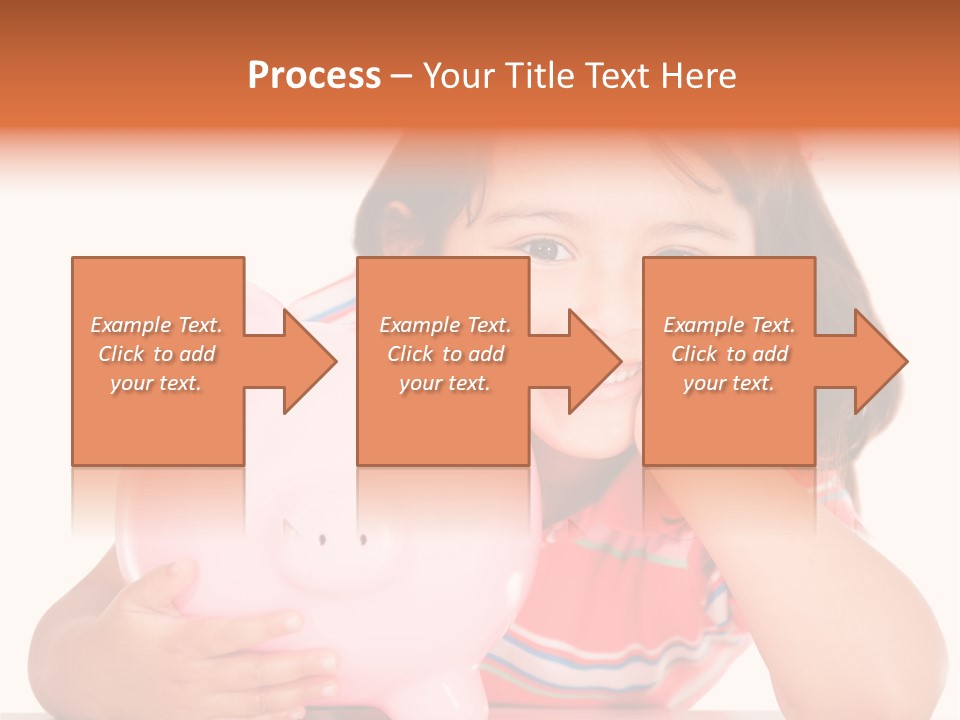 Process – Your Title Text Here

Example Text. Click to add your text.

Example Text. Click to add your text.

Example Text. Click to add your text.